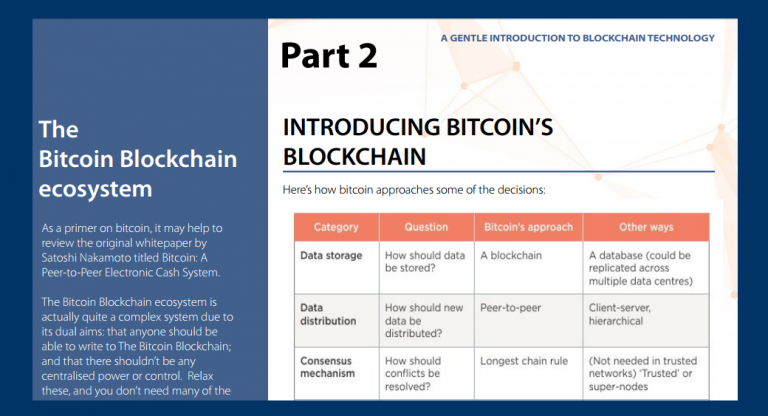 The Bitcoin Blockchain ecosystem

As a primer on bitcoin, it may help to review the original whitepaper by Satoshi Nakamoto titled Bitcoin: A Peer-to-Peer Electronic Cash System.

The Bitcoin Blockchain ecosystem is actually quite a complex system due to its dual aims: that anyone should be able to write to The Bitcoin Blockchain; and that there shouldn't be any centralised power or control. Relax these, and you don't need many of the

Part 2

A GENTLE INTRODUCTION TO BLOCKCHAIN TECHNOLOGY

INTRODUCING BITCOIN'S BLOCKCHAIN

Here's how bitcoin approaches some of the decisions:

| Category | Question | Bitcoin's approach | Other ways |
|---|---|---|---|
| Data storage | How should data be stored? | A blockchain | A database (could be replicated across multiple data centres) |
| Data distribution | How should new data be distributed? | Peer-to-peer | Client-server, hierarchical |
| Consensus mechanism | How should conflicts be resolved? | Longest chain rule | (Not needed in trusted networks) 'Trusted' or super-nodes |